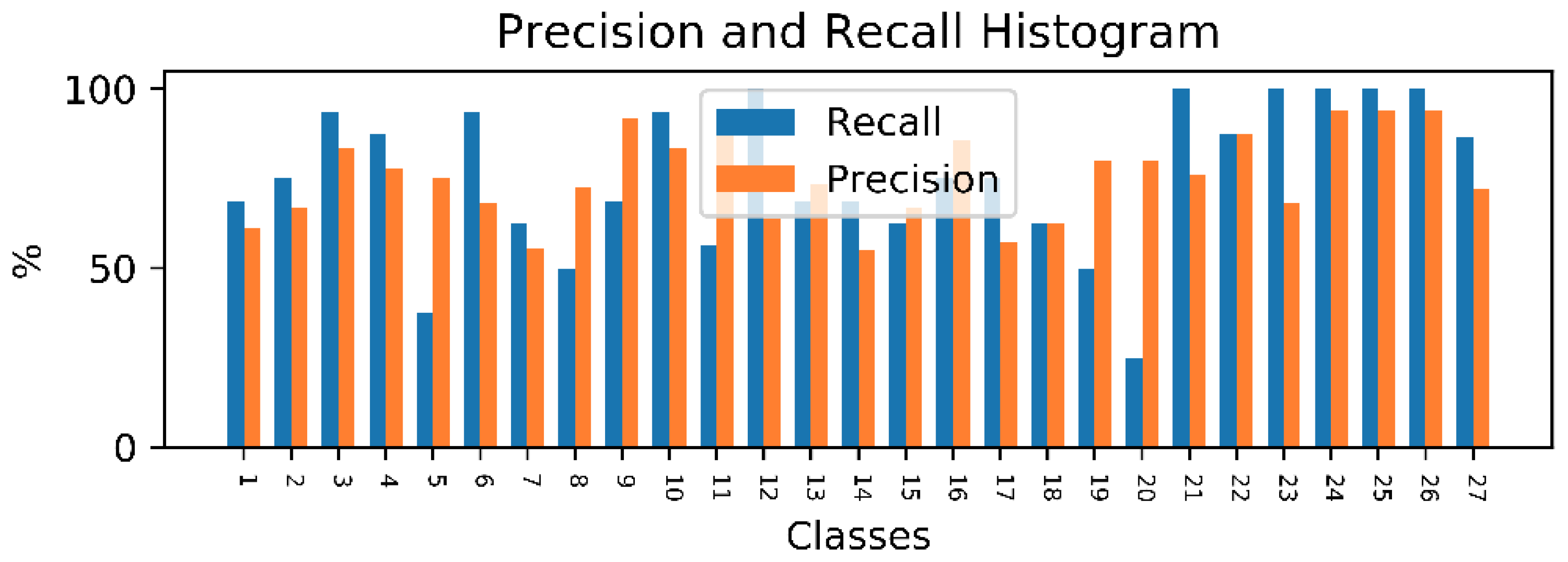 Precision and Recall Histogram

Recall
Precision

%

100
50
0

1 2 3 4 5 6 7 8 9 10 11 12 13 14 15 16 17 18 19 20 21 22 23 24 25 26 27

Classes